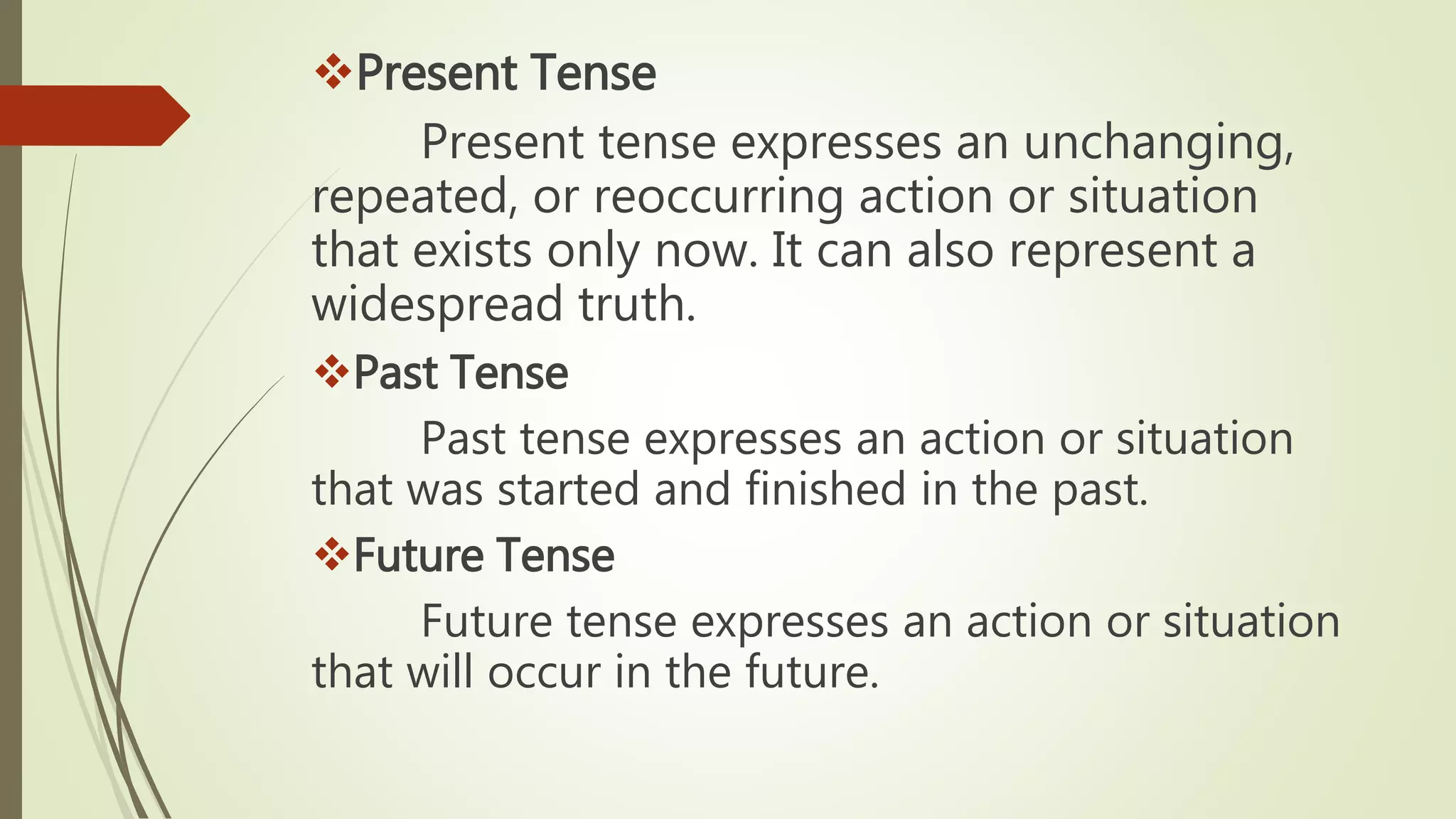 ❖Present Tense

Present tense expresses an unchanging, repeated, or reoccurring action or situation that exists only now. It can also represent a widespread truth.

❖Past Tense

Past tense expresses an action or situation that was started and finished in the past.

❖Future Tense

Future tense expresses an action or situation that will occur in the future.